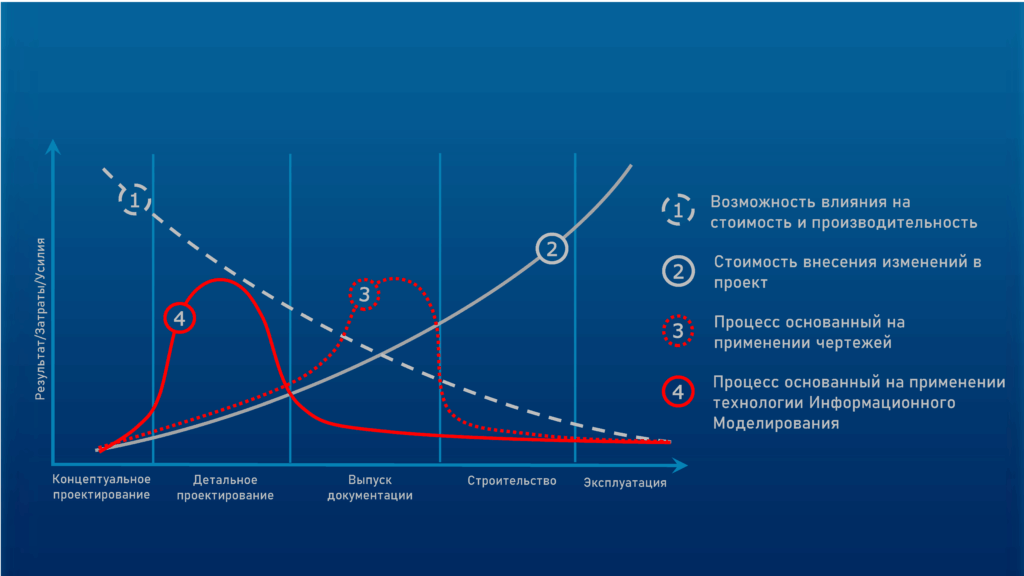 Результат/Затраты/Усилия

1

2

3

4

Концептуальное проектирование

Детальное проектирование

Выпуск документации

Строительство

Эксплуатация

1 Возможность влияния на стоимость и производительность

2 Стоимость внесения изменений в проект

3 Процесс основанный на применении чертежей

4 Процесс основанный на применении технологии Информационного Моделирования